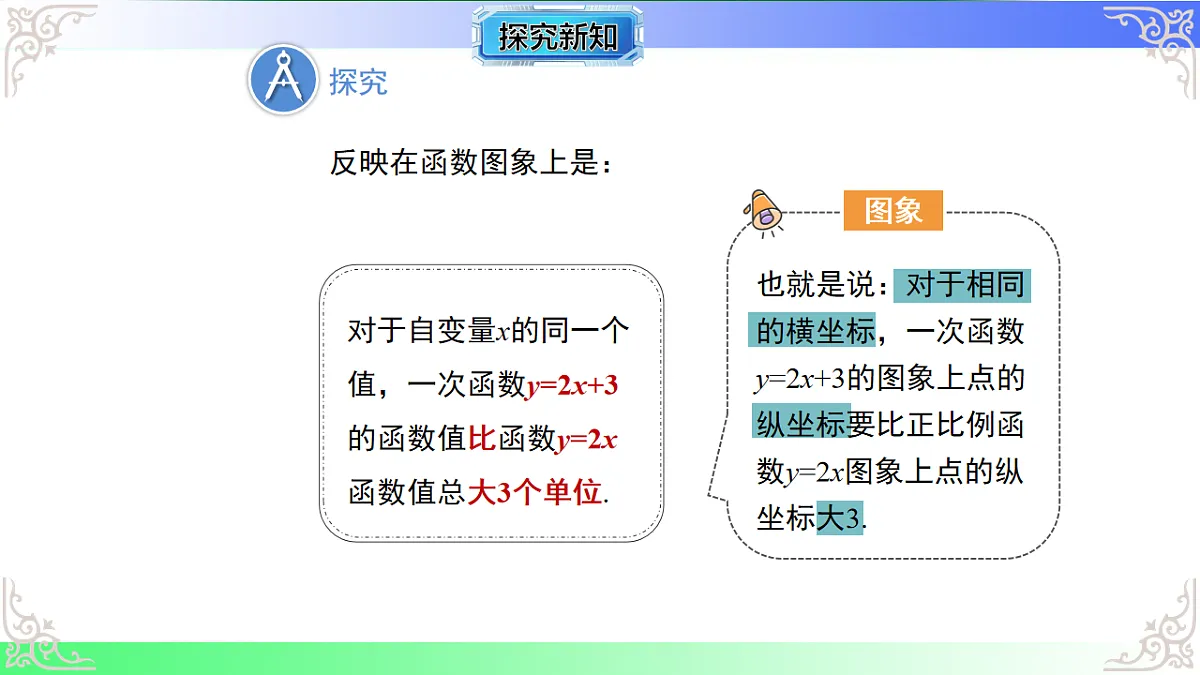 探究新知

探究

反映在函数图象上是：

对于自变量$x$的同一个值，一次函数$y=2x+3$的函数值比函数$y=2x$函数值总大3个单位.

图象

也就是说：对于相同的横坐标，一次函数$y=2x+3$的图象上点的纵坐标要比正比例函数$y=2x$图象上点的纵坐标大3.